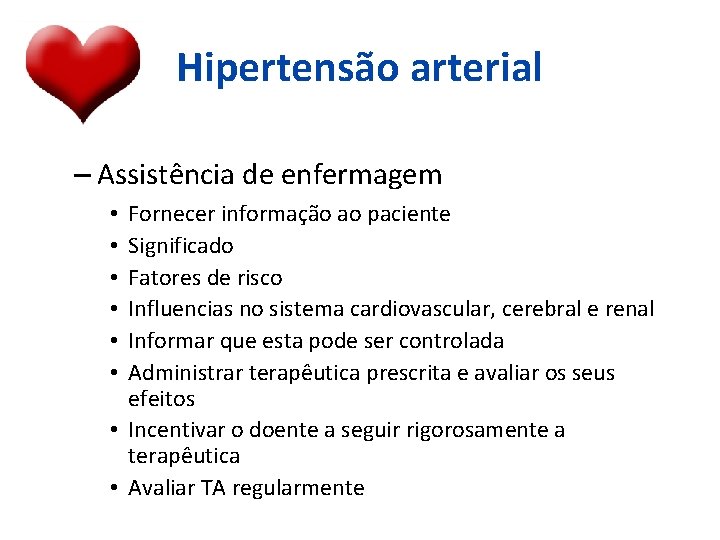 Hipertensão arterial

– Assistência de enfermagem

• Fornecer informação ao paciente
• Significado
• Fatores de risco
• Influencias no sistema cardiovascular, cerebral e renal
• Informar que esta pode ser controlada
• Administrar terapêutica prescrita e avaliar os seus efeitos
• Incentivar o doente a seguir rigorosamente a terapêutica
• Avaliar TA regularmente